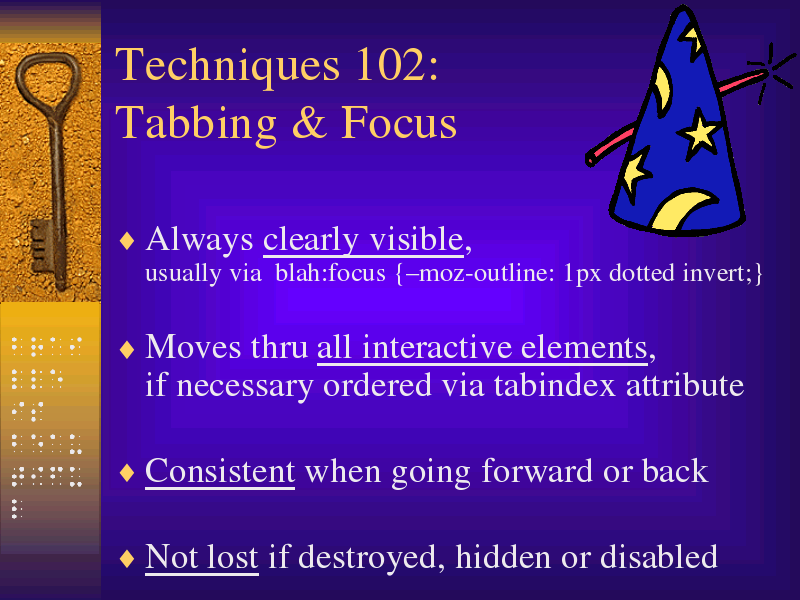 Techniques 102:
Tabbing & Focus

♦ Always clearly visible,
usually via blah:focus {–moz-outline: 1px dotted invert;}

♦ Moves thru all interactive elements,
if necessary ordered via tabindex attribute

♦ Consistent when going forward or back

♦ Not lost if destroyed, hidden or disabled